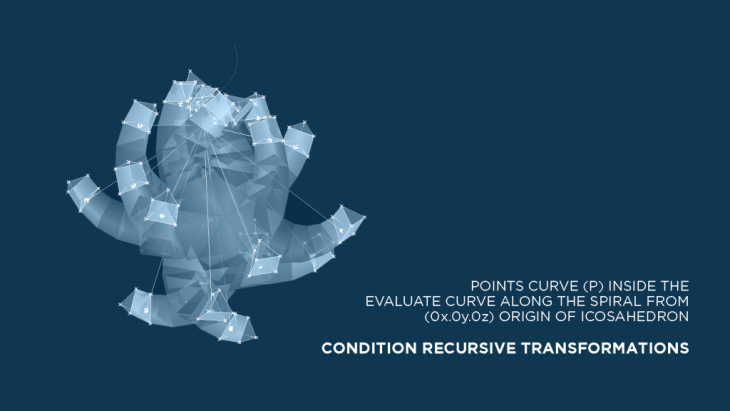 POINTS CURVE (P) INSIDE THE
EVALUATE CURVE ALONG THE SPIRAL FROM
(0x.0y.0z) ORIGIN OF ICOSAHEDRON

CONDITION RECURSIVE TRANSFORMATIONS